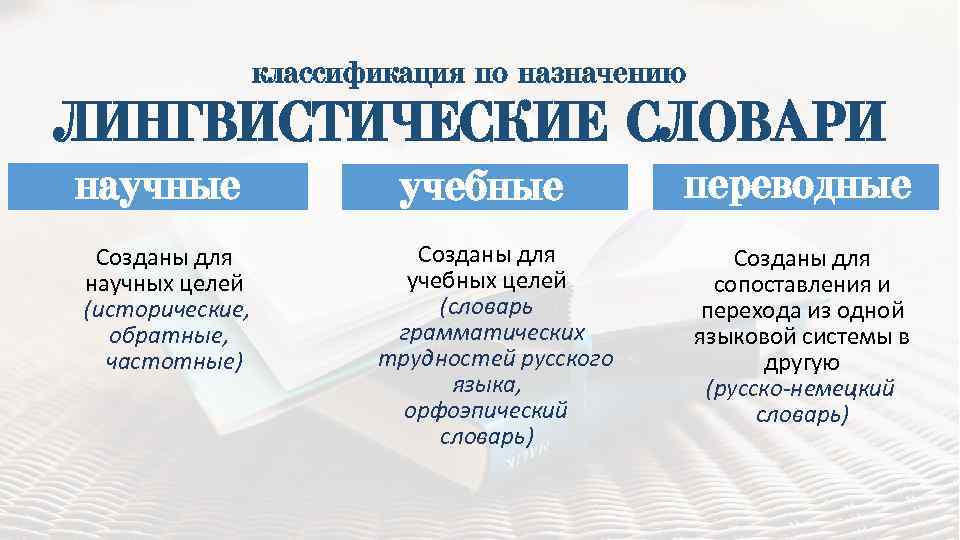 классификация по назначению

ЛИНГВИСТИЧЕСКИЕ СЛОВАРИ

научные

Созданы для научных целей (исторические, обратные, частотные)

учебные

Созданы для учебных целей (словарь грамматических трудностей русского языка, орфоэпический словарь)

переводные

Созданы для сопоставления и перехода из одной языковой системы в другую (русско-немецкий словарь)